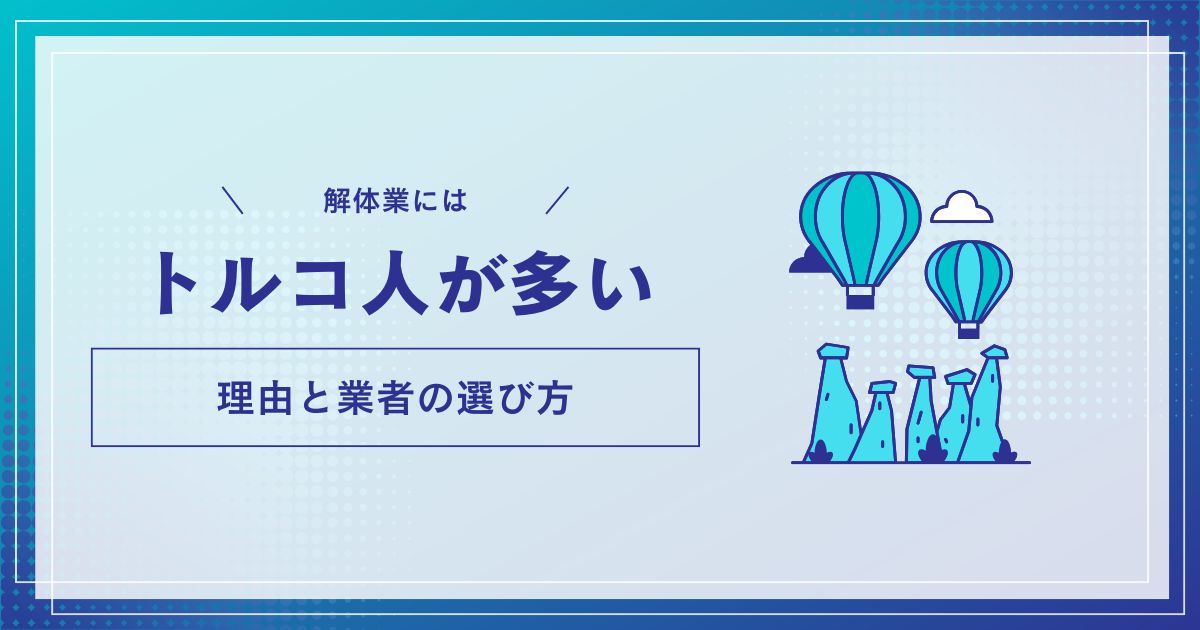 ＼ 解体業には ／

トルコ人が多い

理由と業者の選び方